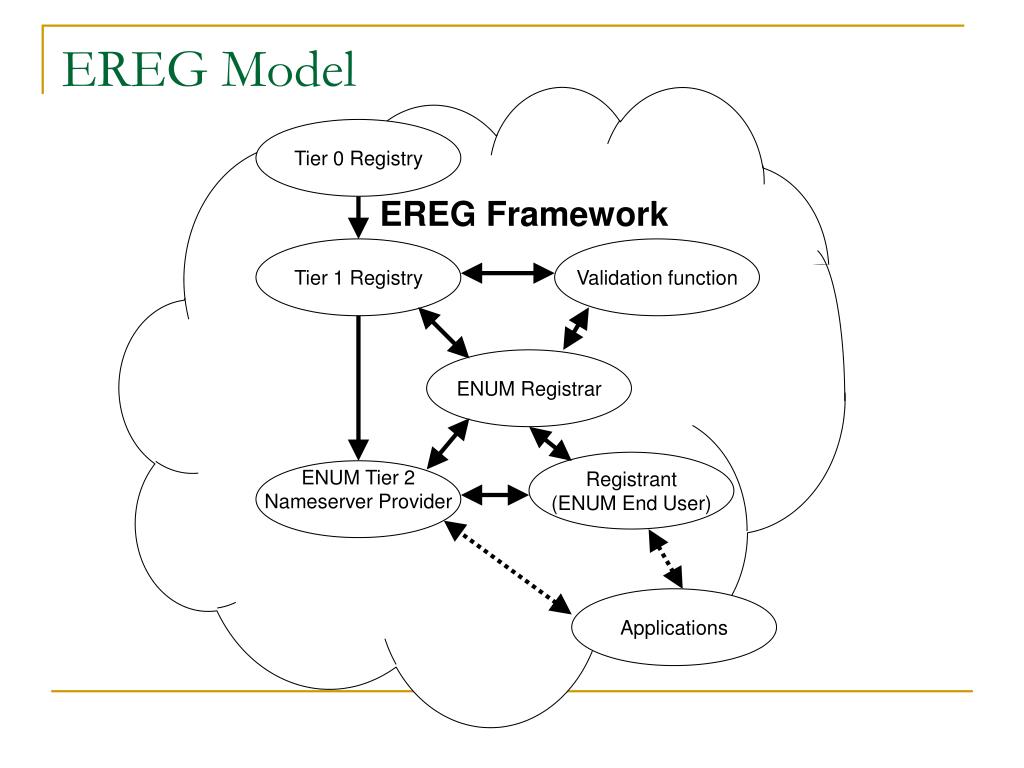 EREG Model

Tier 0 Registry

EREG Framework

Tier 1 Registry

Validation function

ENUM Registrar

ENUM Tier 2
Nameserver Provider

Registrant
(ENUM End User)

Applications